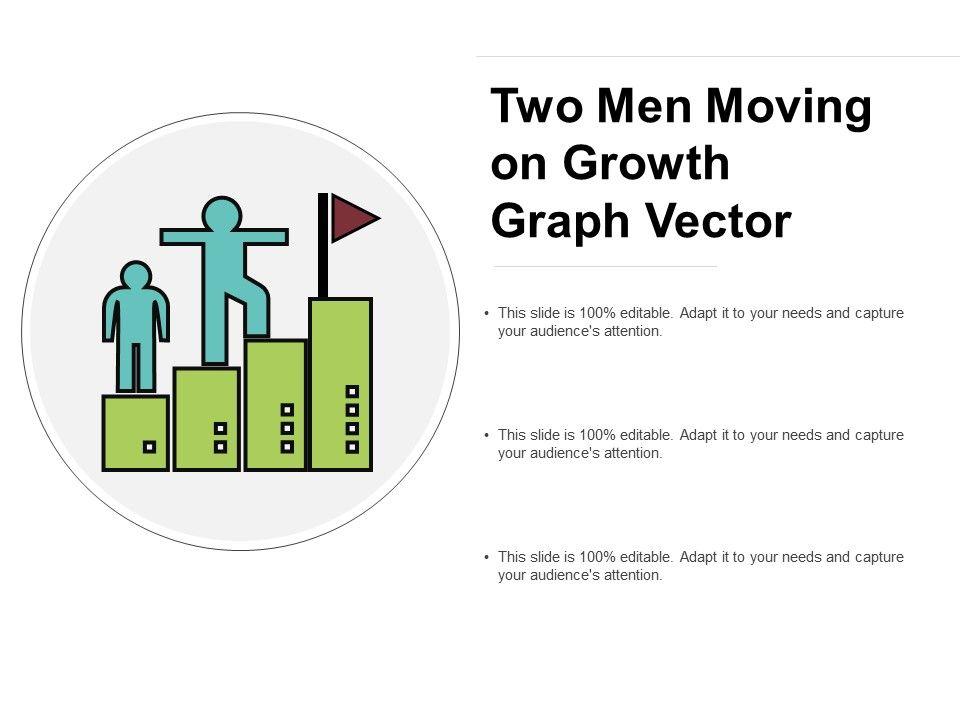 Two Men Moving on Growth Graph Vector

• This slide is 100% editable. Adapt it to your needs and capture your audience's attention.

• This slide is 100% editable. Adapt it to your needs and capture your audience's attention.

• This slide is 100% editable. Adapt it to your needs and capture your audience's attention.